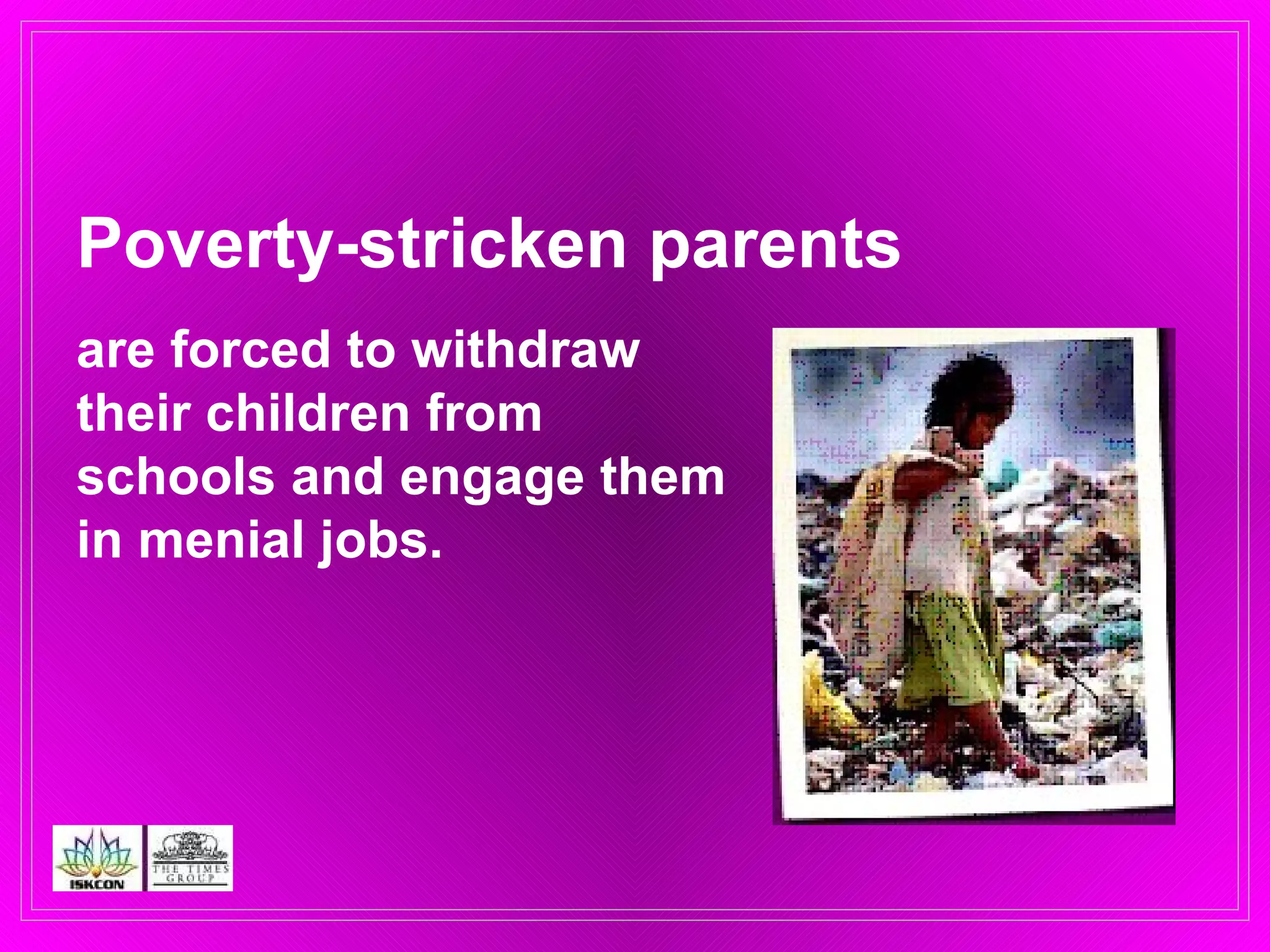 Poverty-stricken parents

are forced to withdraw their children from schools and engage them in menial jobs.

ISKCON

THE TIMES GROUP